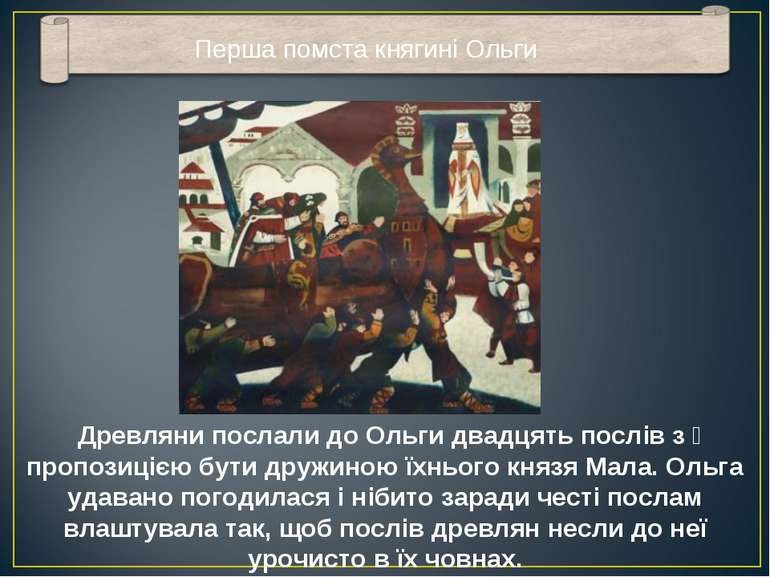 Перша помста княгині Ольги

Древляни послали до Ольги двадцять послів з пропозицією бути дружиною їхнього князя Мала. Ольга удавано погодилася і нібито заради честі послам влаштувала так, щоб послів древлян несли до неї урочисто в їх човнах.